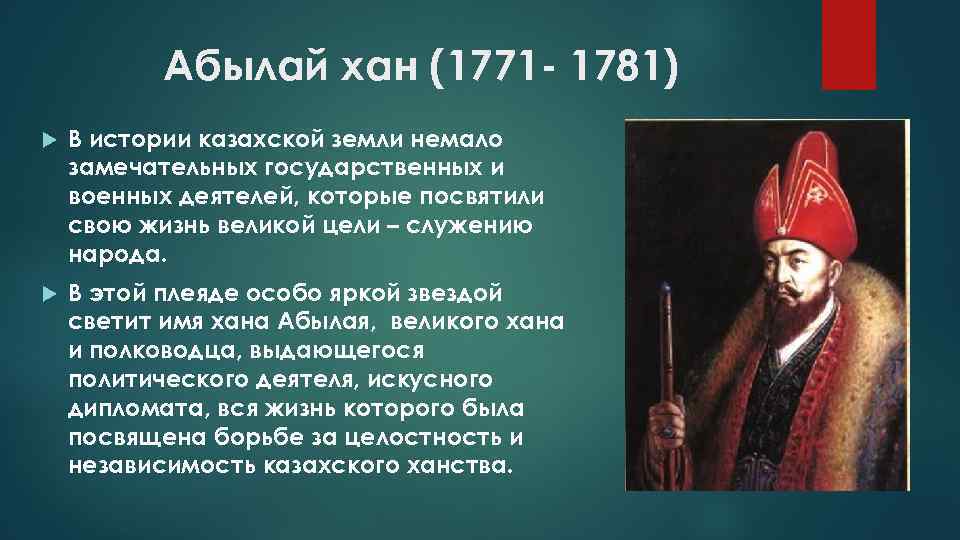 Абылай хан (1771- 1781)

В истории казахской земли немало замечательных государственных и военных деятелей, которые посвятили свою жизнь великой цели – служению народа.

В этой плеяде особо яркой звездой светит имя хана Абылая, великого хана и полководца, выдающегося политического деятеля, искусного дипломата, вся жизнь которого была посвящена борьбе за целостность и независимость казахского ханства.